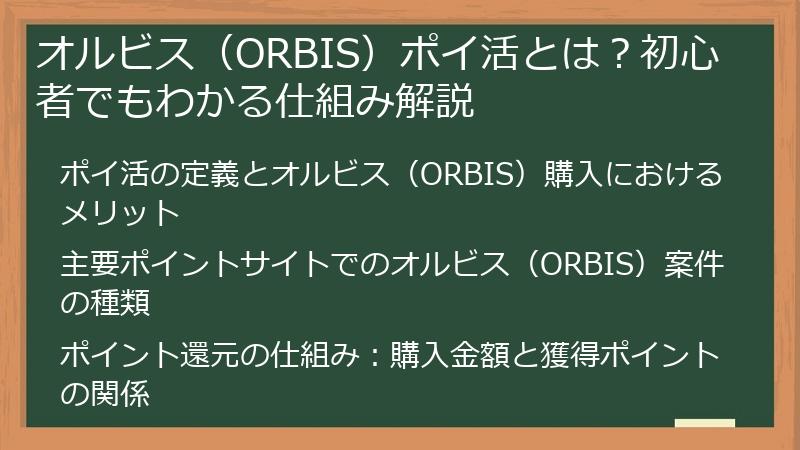 オルビス（ORBIS）ポイ活とは？初心者でもわかる仕組み解説

ポイ活の定義とオルビス（ORBIS）購入におけるメリット

主要ポイントサイトでのオルビス（ORBIS）案件の種類

ポイント還元の仕組み：購入金額と獲得ポイントの関係